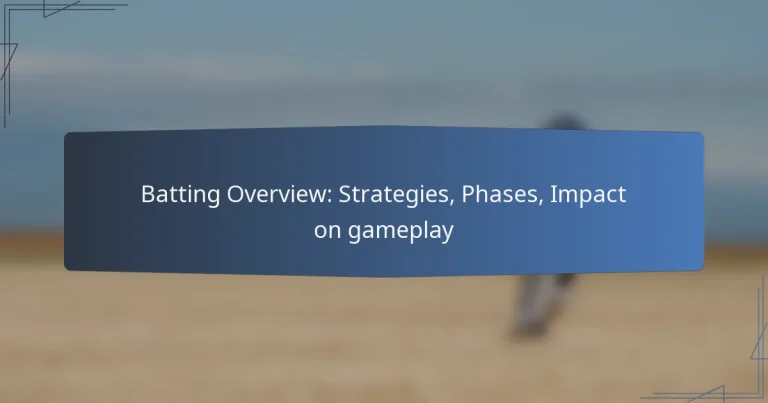 Batting Overview: Strategies, Phases, Impact on gameplay